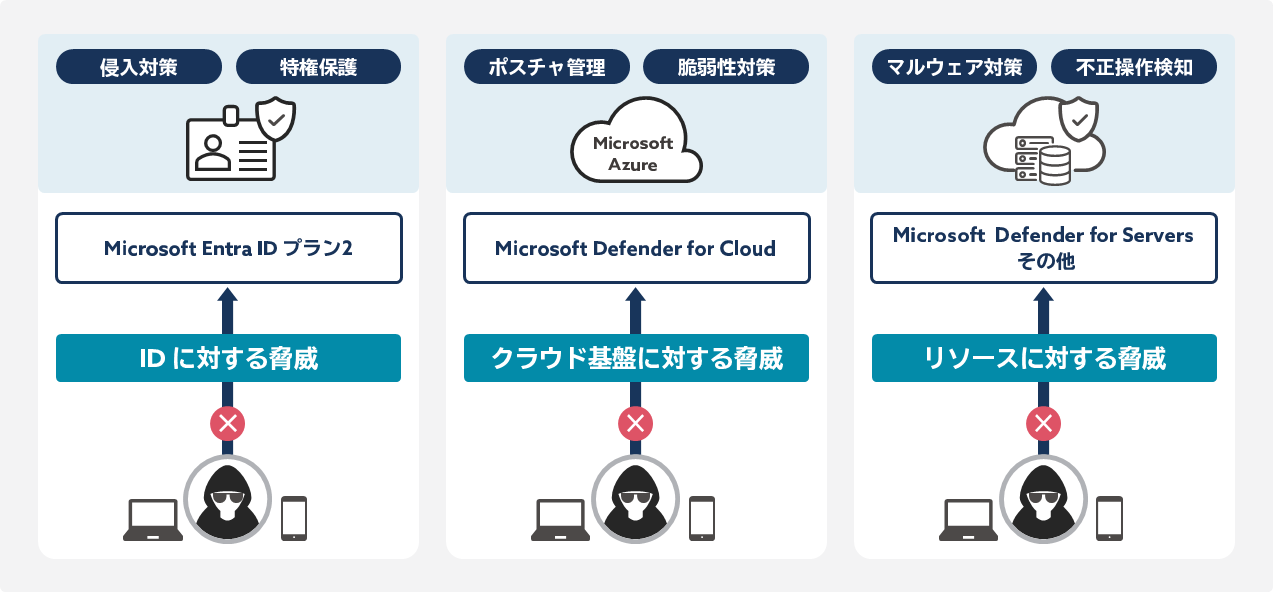 侵入対策

特権保護

Microsoft Entra ID プラン2

ID に対する脅威

ポスチャ管理

脆弱性対策

Microsoft Azure

Microsoft Defender for Cloud

クラウド基盤に対する脅威

マルウェア対策

不正操作検知

Microsoft Defender for Servers その他

リソースに対する脅威